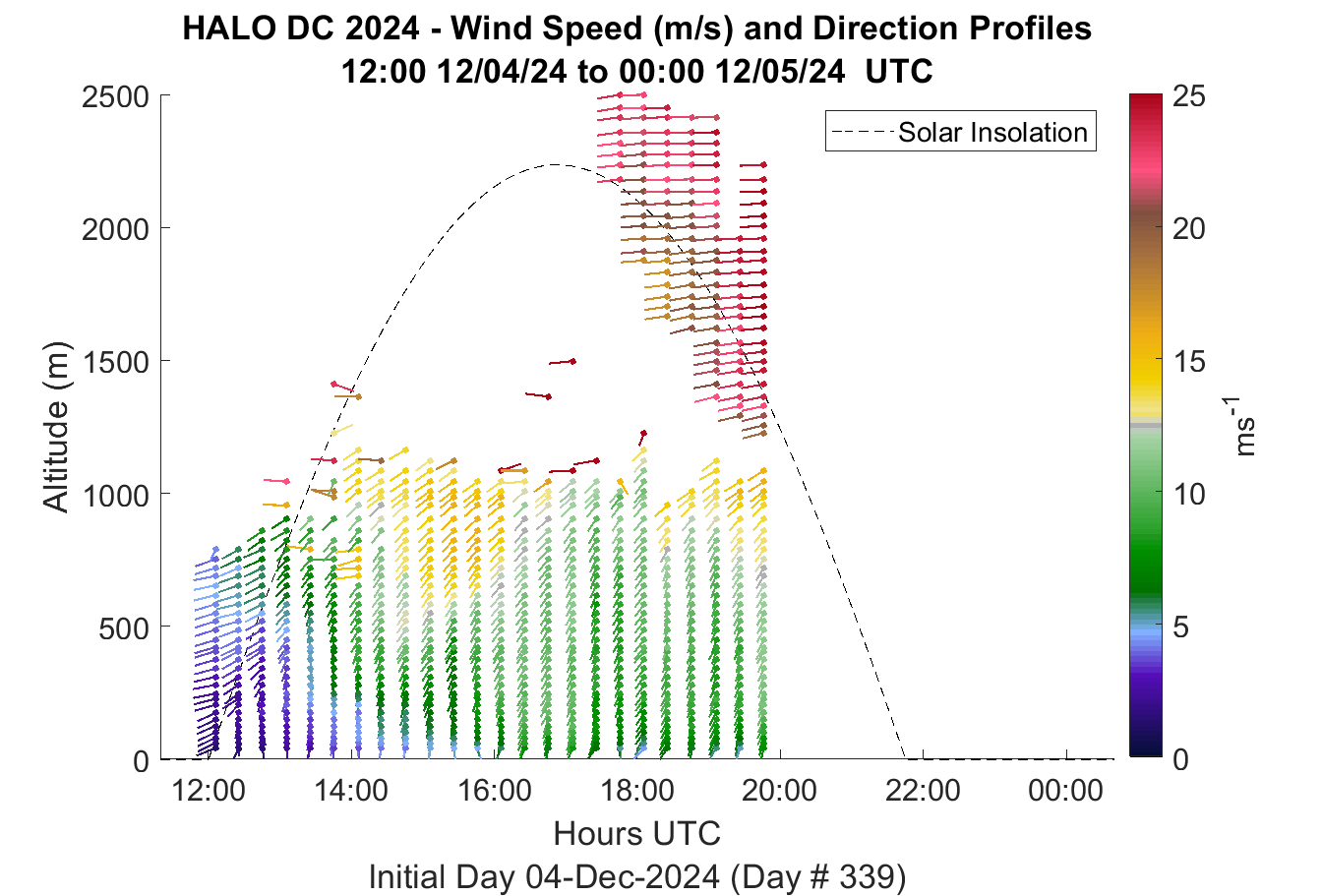 HALO DC 2024 - Wind Speed (m/s) and Direction Profiles
12:00 12/04/24 to 00:00 12/05/24 UTC

Solar Insolation

Altitude (m)

2500
2000
1500
1000
500
0

12:00
14:00
16:00
18:00
20:00
22:00
00:00

Hours UTC

Initial Day 04-Dec-2024 (Day # 339)

25
20
15
10
5
0

$ms^{-1}$